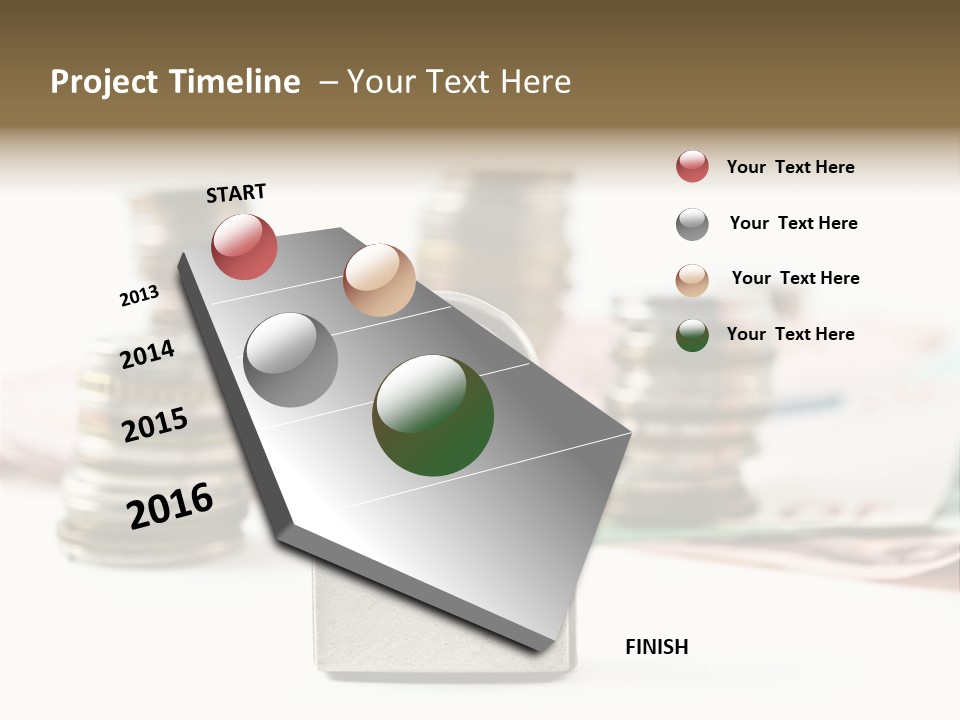 Project Timeline – Your Text Here

START

2013

2014

2015

2016

FINISH

Your Text Here

Your Text Here

Your Text Here

Your Text Here